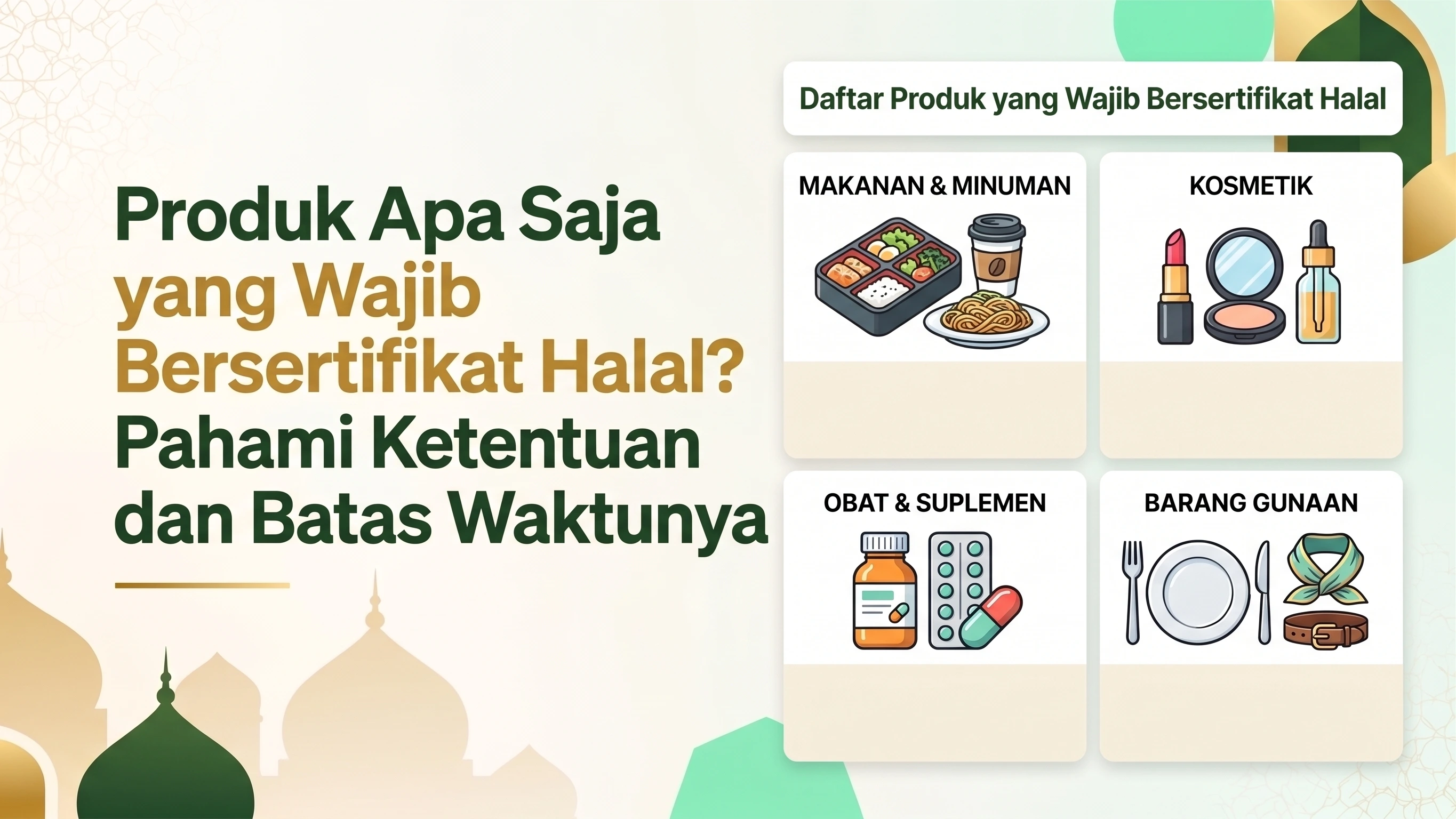 Produk Apa Saja yang Wajib Bersertifikat Halal? Pahami Ketentuan dan Batas Waktunya

Daftar Produk yang Wajib Bersertifikat Halal

MAKANAN & MINUMAN

KOSMETIK

OBAT & SUPLEMEN

BARANG GUNAAN